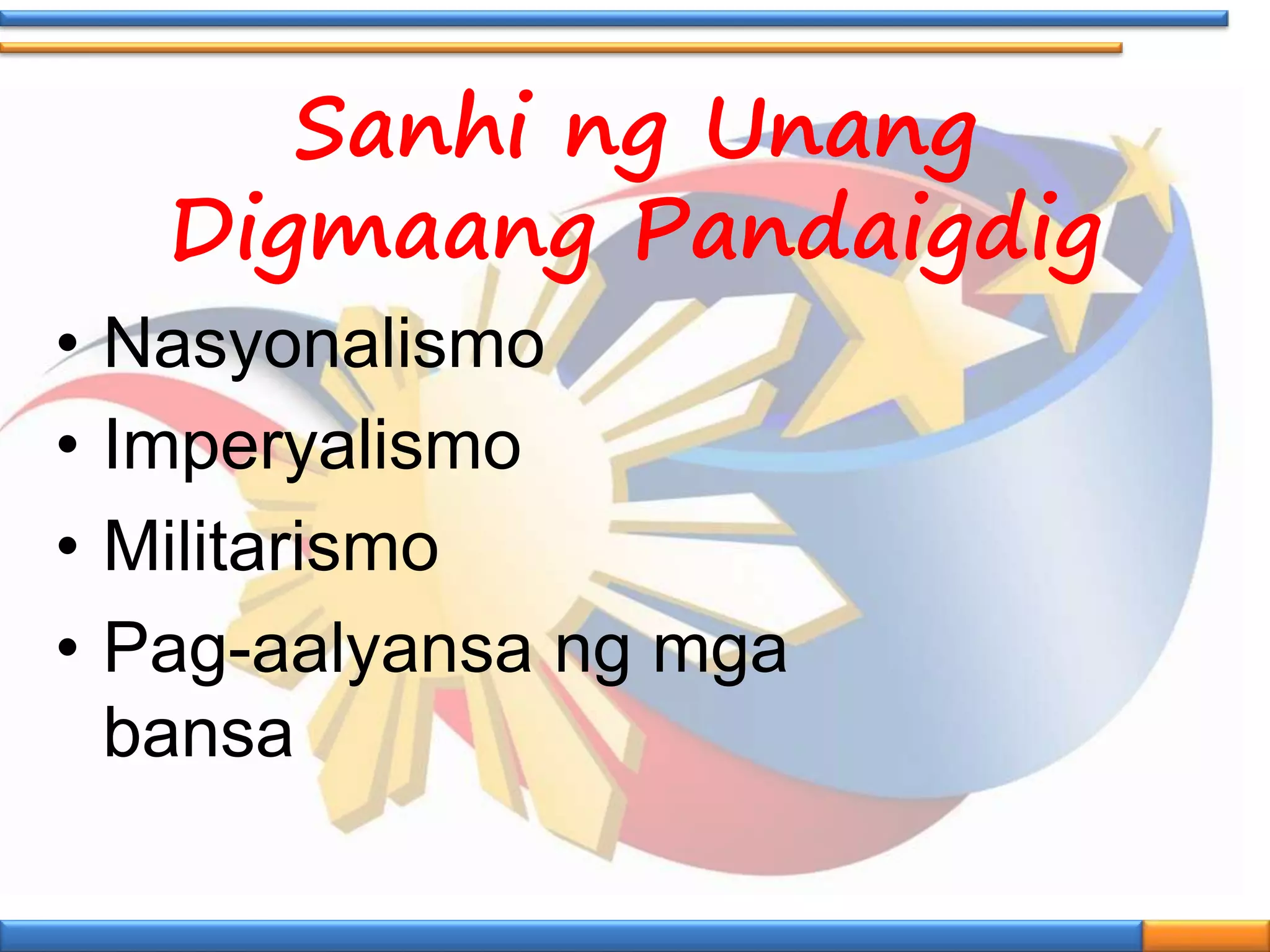 Sanhi ng Unang Digmaang Pandaigdig

• Nasyonalismo
• Imperyalismo
• Militarismo
• Pag-aalyansa ng mga bansa